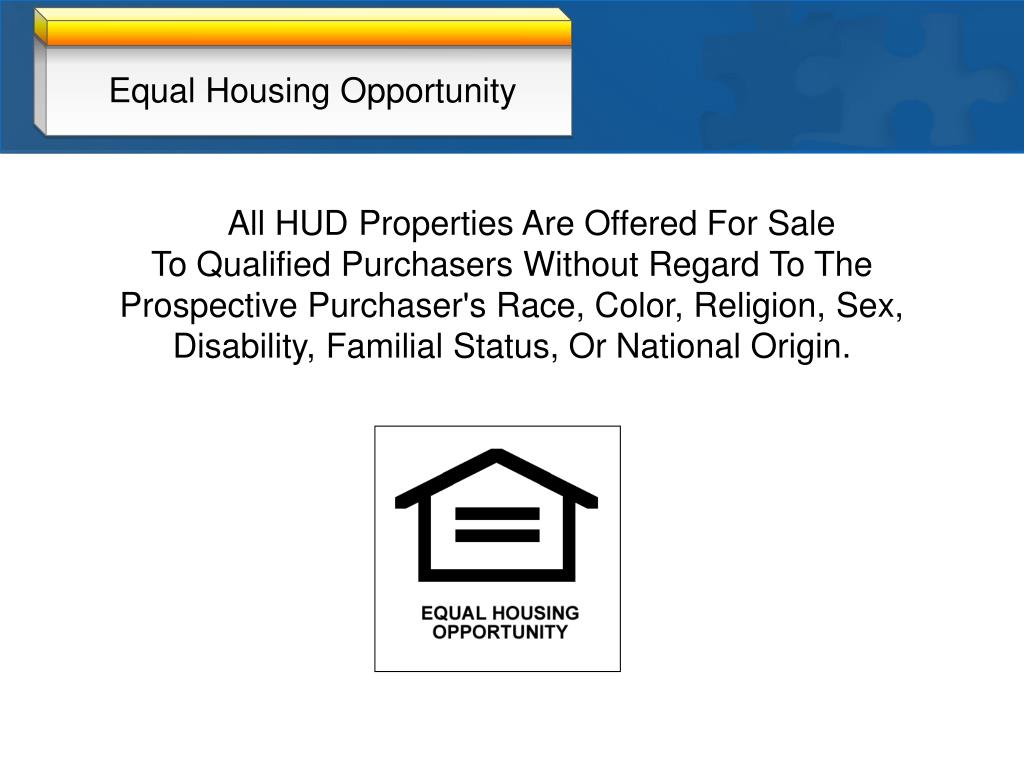 Equal Housing Opportunity

All HUD Properties Are Offered For Sale To Qualified Purchasers Without Regard To The Prospective Purchaser's Race, Color, Religion, Sex, Disability, Familial Status, Or National Origin.

EQUAL HOUSING OPPORTUNITY